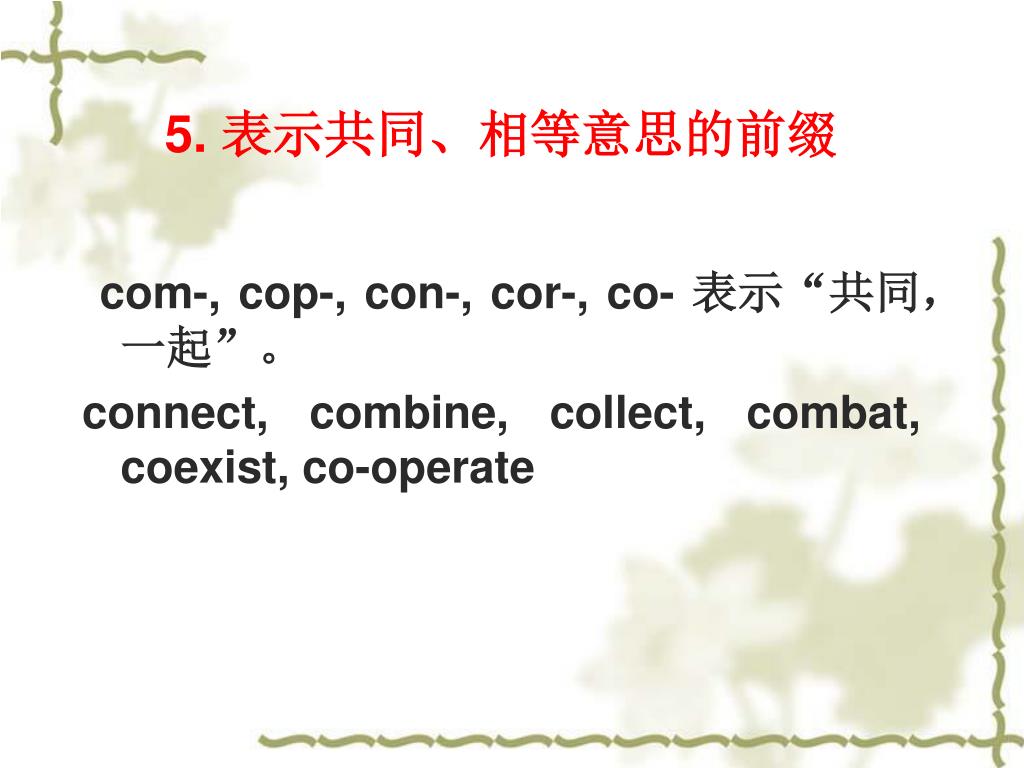 5. 表示共同、相等意思的前缀

com-, cop-, con-, cor-, co- 表示“共同，一起”。

connect, combine, collect, combat, coexist, co-operate